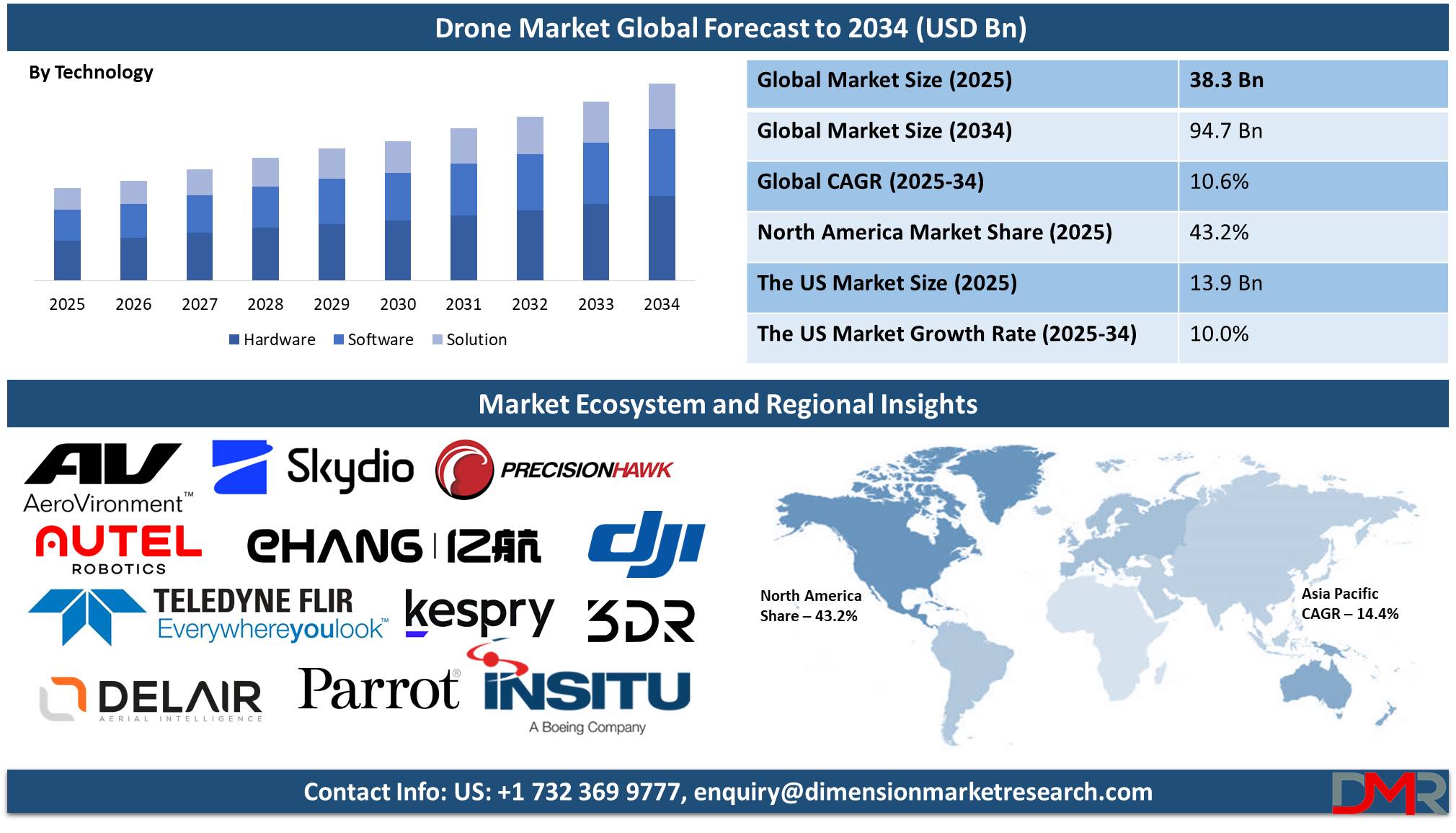 Drone Market Global Forecast to 2034 (USD Bn)

By Technology

2025 2026 2027 2028 2029 2030 2031 2032 2033 2034

Hardware Software Solution

| Global Market Size (2025) | 38.3 Bn |
|---|---|
| Global Market Size (2034) | 94.7 Bn |
| Global CAGR (2025-34) | 10.6% |
| North America Market Share (2025) | 43.2% |
| The US Market Size (2025) | 13.9 Bn |
| The US Market Growth Rate (2025-34) | 10.0% |

Market Ecosystem and Regional Insights

AV AeroVironment™ Skydio PRECISIONHAWK

AUTEL ROBOTICS EHANG | 亿航 dji

TELEDYNE FLIR Everywhereyoulook™ kespry 3DR

DELAIR AERIAL INTELLIGENCE Parrot® INSITU A Boeing Company

North America Share – 43.2%

Asia Pacific CAGR – 14.4%

Contact Info: US: +1 732 369 9777, enquiry@dimensionmarketresearch.com

DMR